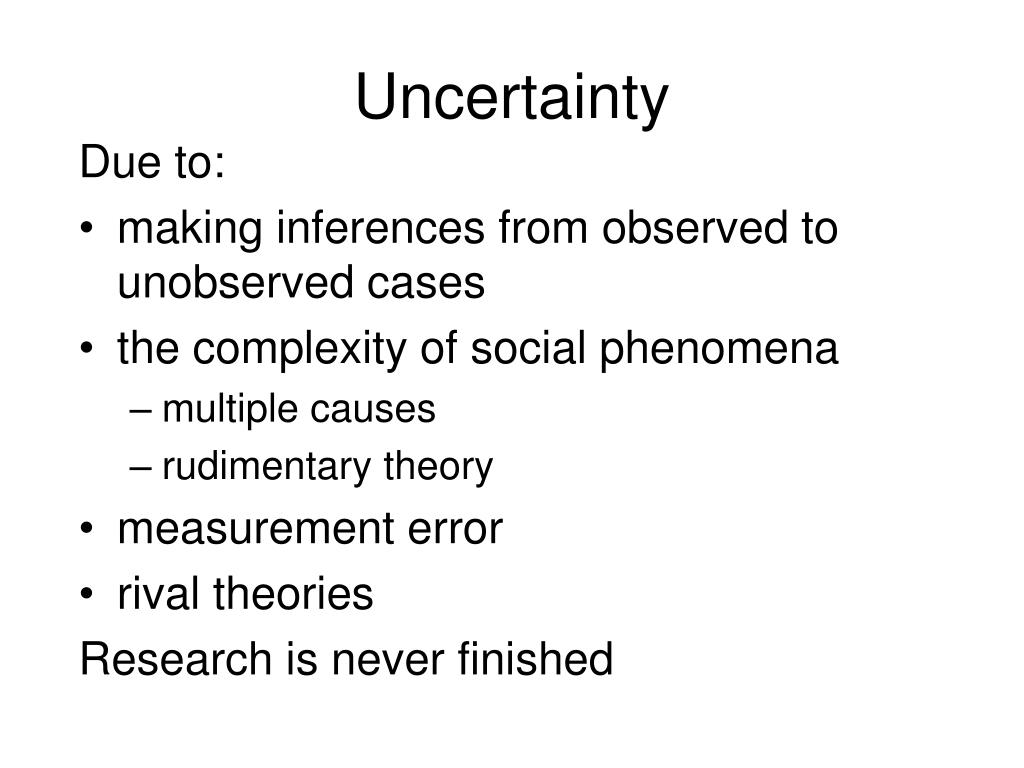 Uncertainty

Due to:

• making inferences from observed to unobserved cases
• the complexity of social phenomena
  – multiple causes
  – rudimentary theory
• measurement error
• rival theories

Research is never finished